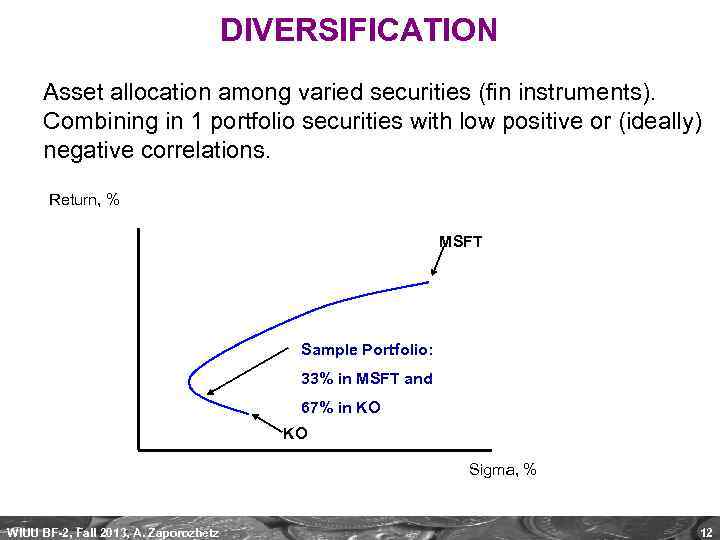 DIVERSIFICATION

Asset allocation among varied securities (fin instruments). Combining in 1 portfolio securities with low positive or (ideally) negative correlations.

Return, %

MSFT

Sample Portfolio:
33% in MSFT and
67% in KO

KO

Sigma, %

WIUU BF-2, Fall 2013, A. Zaporozhetz

12